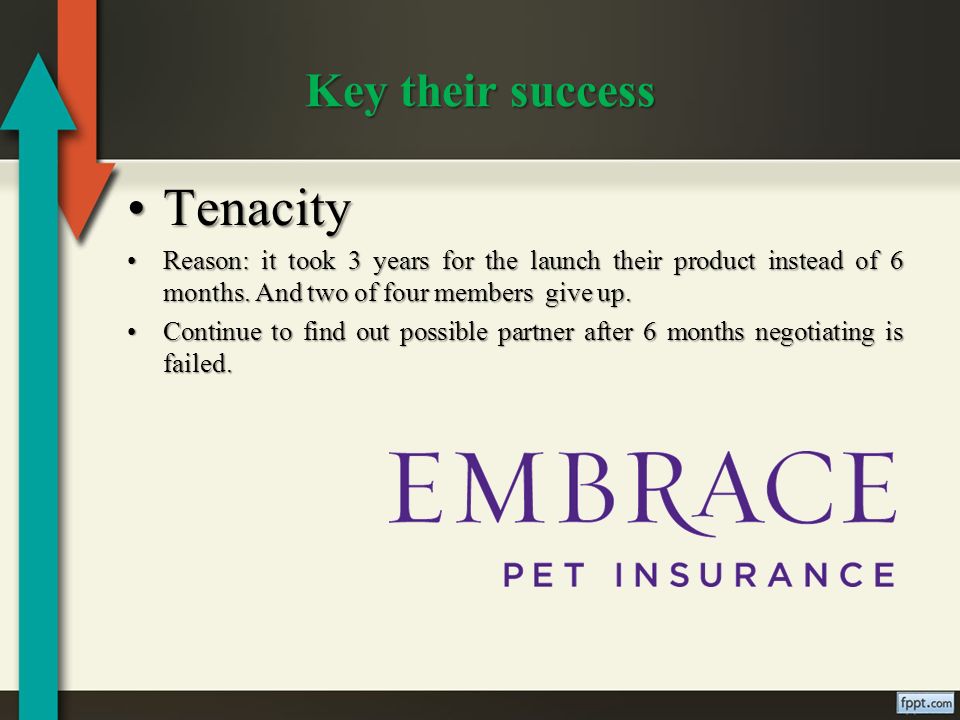 Key their success

• Tenacity

• Reason: it took 3 years for the launch their product instead of 6 months. And two of four members give up.

• Continue to find out possible partner after 6 months negotiating is failed.

EMBRACE
PET INSURANCE

fppt.com